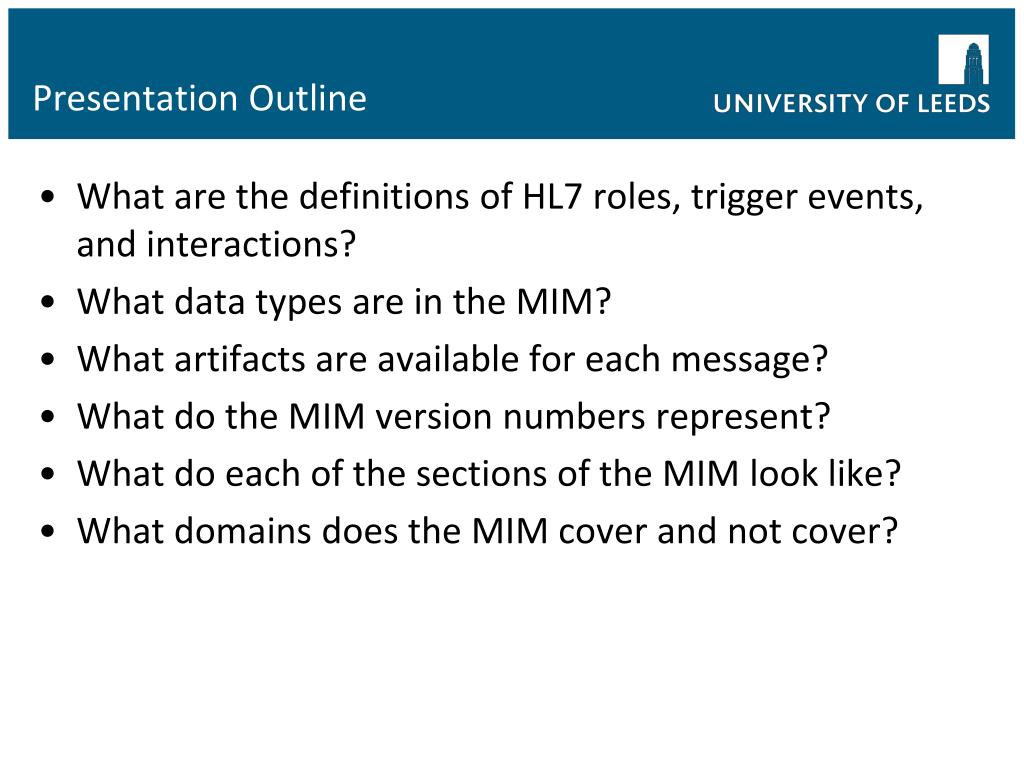 Presentation Outline

UNIVERSITY OF LEEDS

• What are the definitions of HL7 roles, trigger events, and interactions?
• What data types are in the MIM?
• What artifacts are available for each message?
• What do the MIM version numbers represent?
• What do each of the sections of the MIM look like?
• What domains does the MIM cover and not cover?